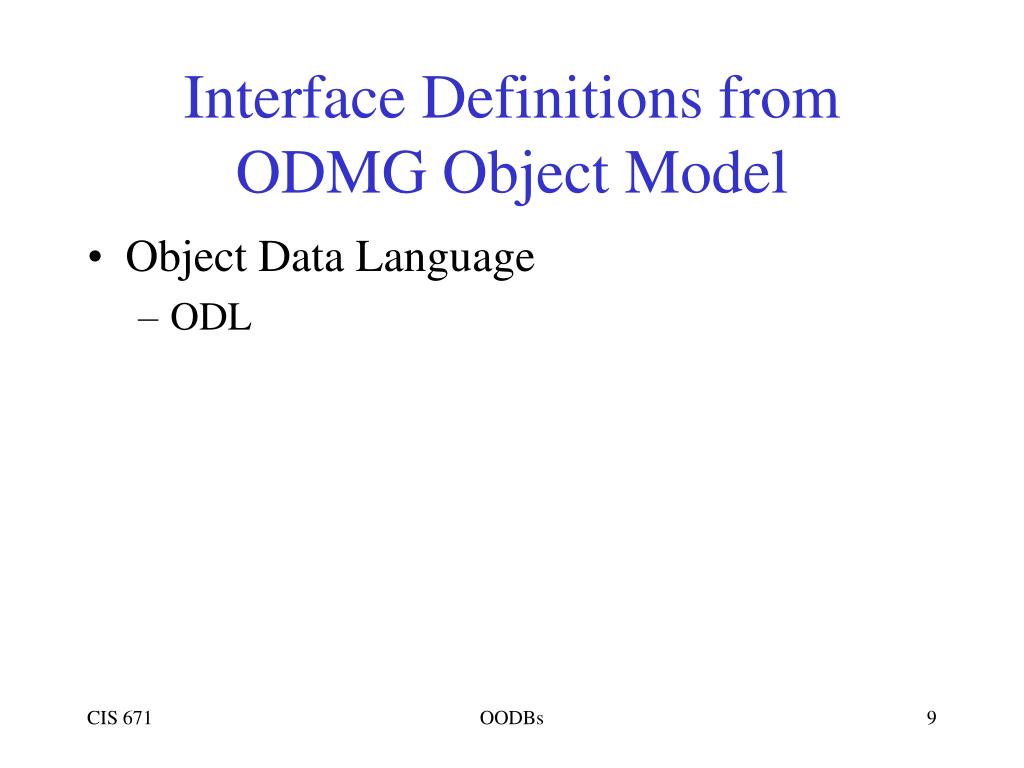 Interface Definitions from ODMG Object Model

• Object Data Language
– ODL

CIS 671

OODBs

9